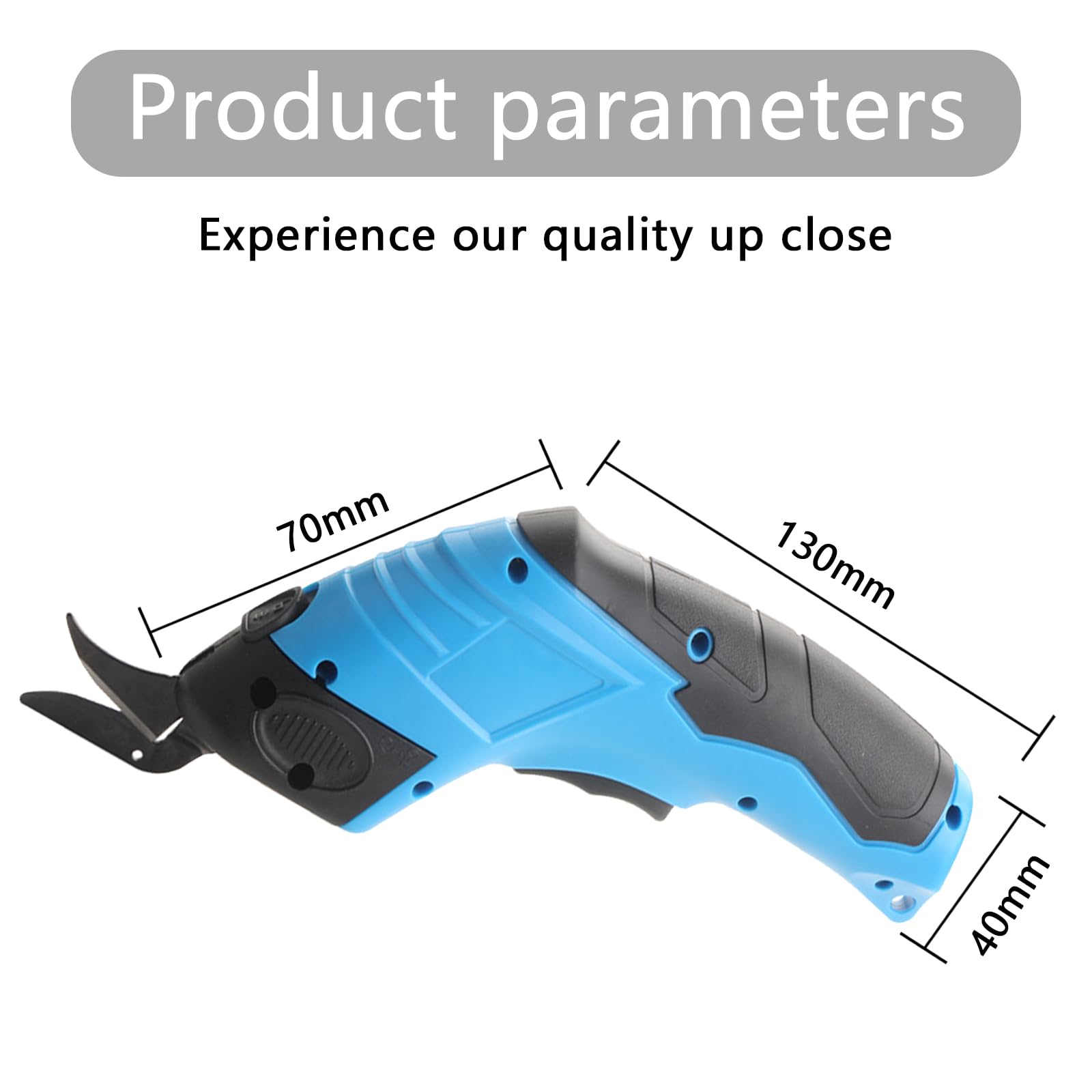 Product parameters

Experience our quality up close

70mm

130mm

40mm